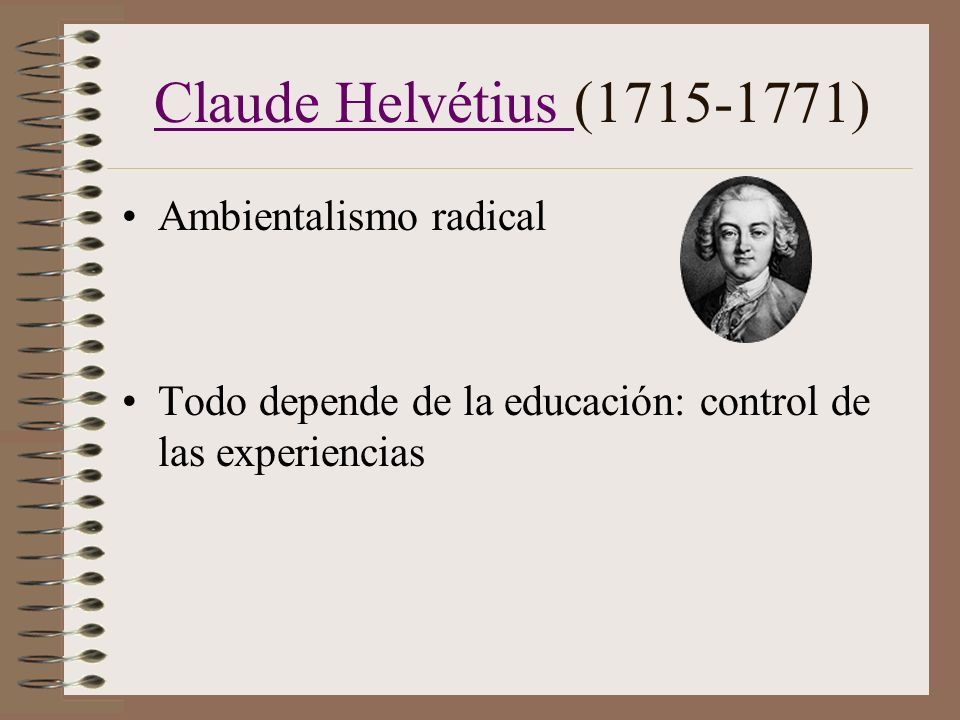 Claude Helvétius (1715-1771)

• Ambientalismo radical

• Todo depende de la educación: control de las experiencias